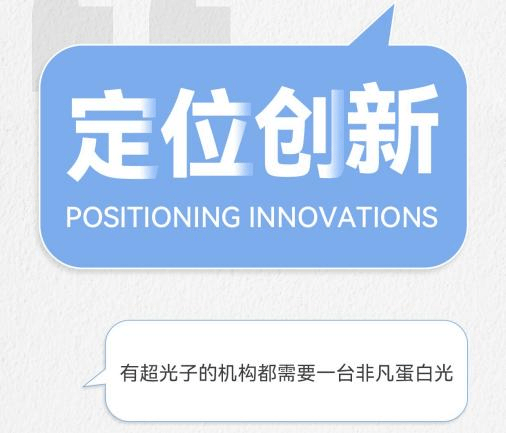 定位创新

POSITIONING INNOVATIONS

有超光子的机构都需要一台非凡蛋白光